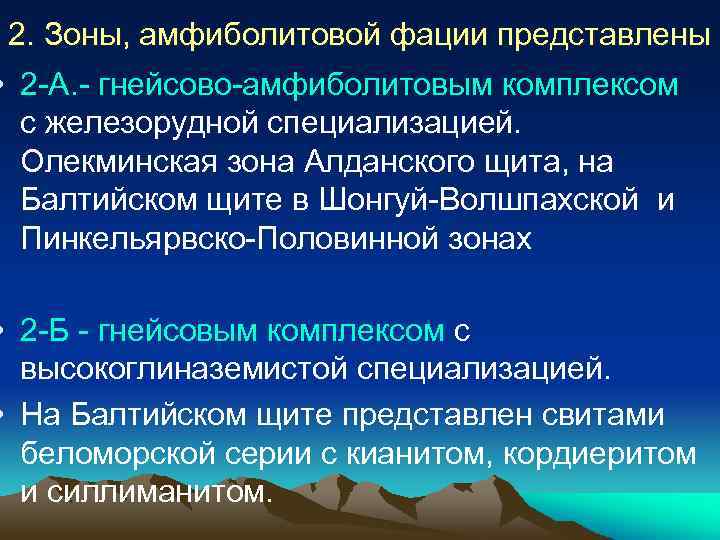 2. Зоны, амфиболитовой фации представлены

• 2-А.- гнейсово-амфиболитовым комплексом с железорудной специализацией. Олекминская зона Алданского щита, на Балтийском щите в Шонгуй-Волшпахской и Пинкельярвско-Половинной зонах

• 2-Б - гнейсовым комплексом с высокоглиназемистой специализацией.

• На Балтийском щите представлен свитами беломорской серии с кианитом, кордиеритом и силлиманитом.